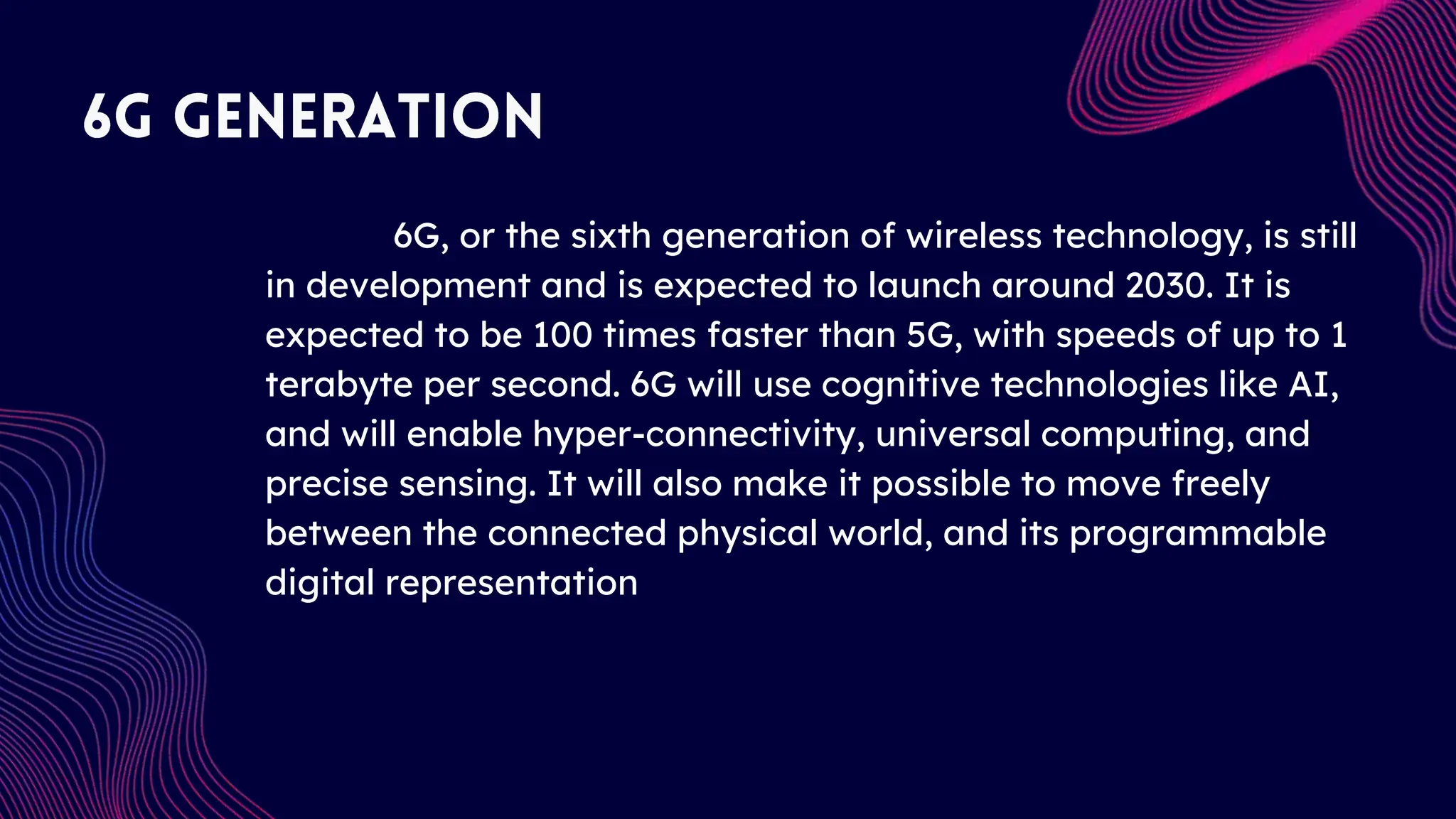 6G GENERATION

6G, or the sixth generation of wireless technology, is still in development and is expected to launch around 2030. It is expected to be 100 times faster than 5G, with speeds of up to 1 terabyte per second. 6G will use cognitive technologies like AI, and will enable hyper-connectivity, universal computing, and precise sensing. It will also make it possible to move freely between the connected physical world, and its programmable digital representation